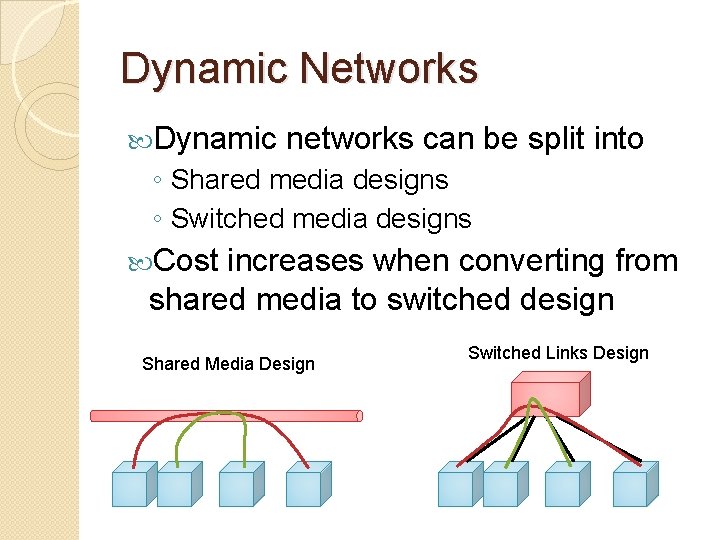 Dynamic Networks

Dynamic networks can be split into
◦ Shared media designs
◦ Switched media designs

Cost increases when converting from shared media to switched design

Shared Media Design

Switched Links Design